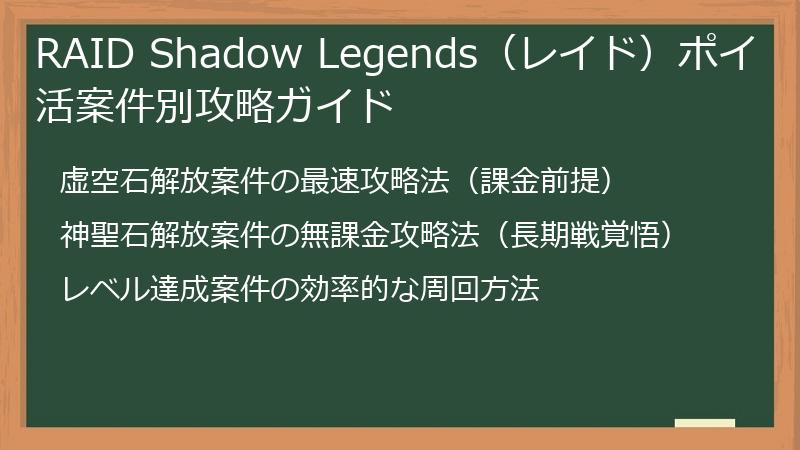 RAID Shadow Legends（レイド）ポイ活案件別攻略ガイド

虚空石解放案件の最速攻略法（課金前提）

神聖石解放案件の無課金攻略法（長期戦覚悟）

レベル達成案件の効率的な周回方法